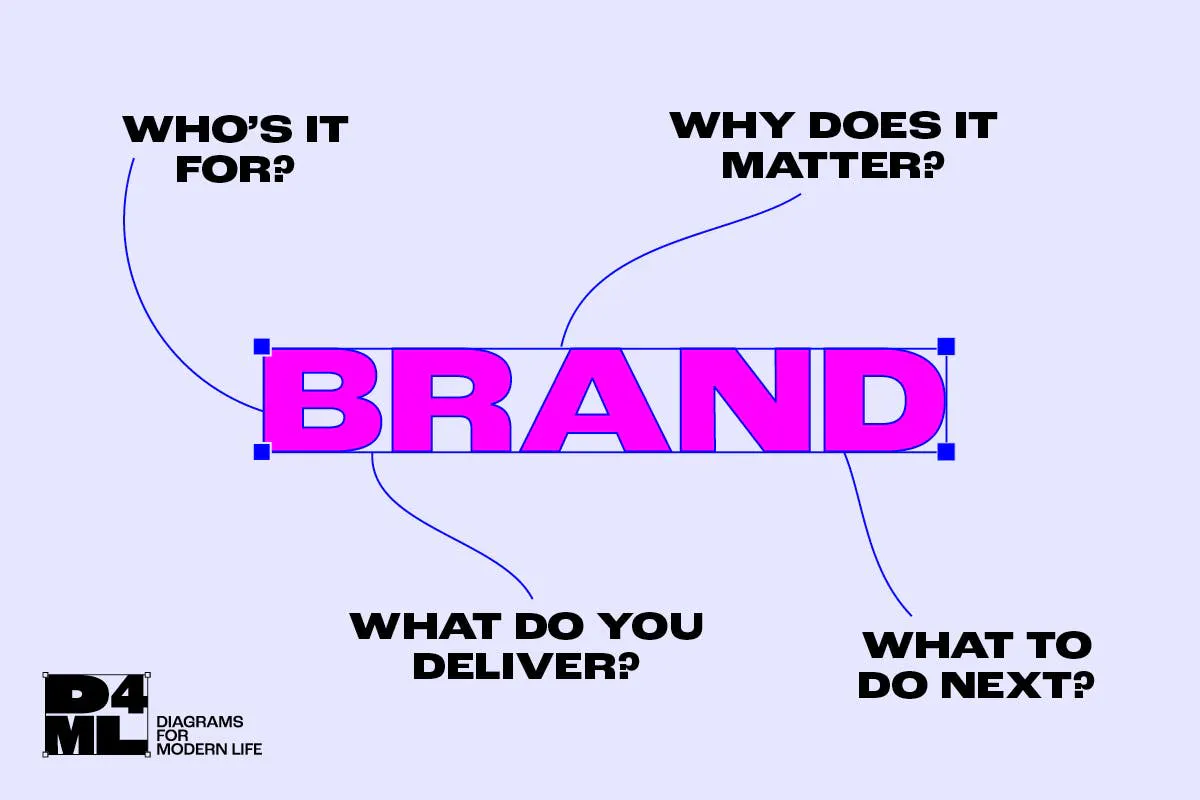 WHO'S IT FOR?

WHY DOES IT MATTER?

BRAND

WHAT DO YOU DELIVER?

WHAT TO DO NEXT?

D4ML DIAGRAMS FOR MODERN LIFE